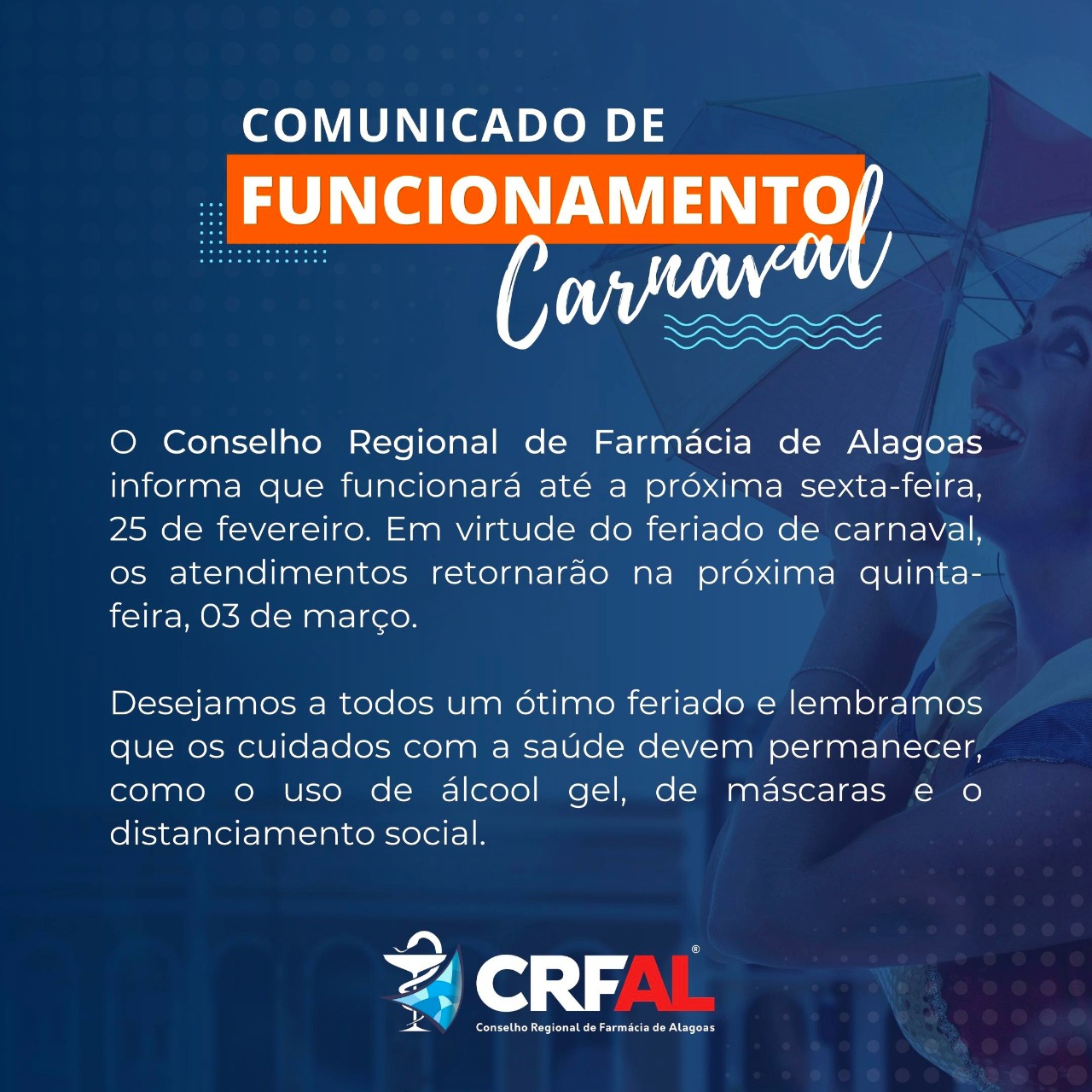 COMUNICADO DE
FUNCIONAMENTO
Carnaval

O Conselho Regional de Farmácia de Alagoas informa que funcionará até a próxima sexta-feira, 25 de fevereiro. Em virtude do feriado de carnaval, os atendimentos retornarão na próxima quinta-feira, 03 de março.

Desejamos a todos um ótimo feriado e lembramos que os cuidados com a saúde devem permanecer, como o uso de álcool gel, de máscaras e o distanciamento social.

CRFAL®
Conselho Regional de Farmácia de Alagoas